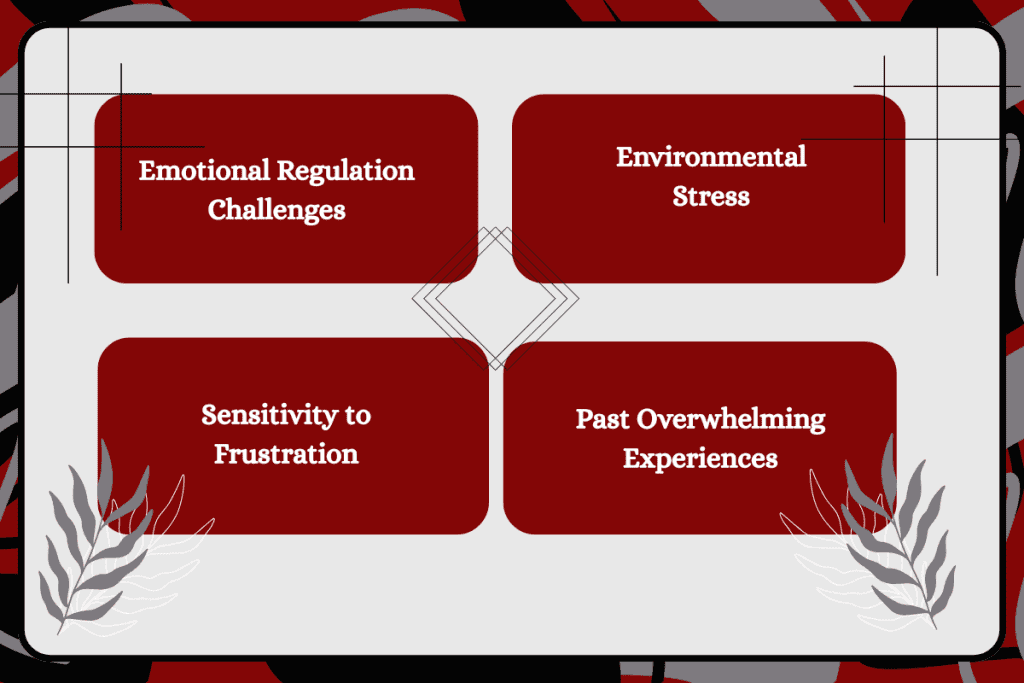 Emotional Regulation Challenges

Environmental Stress

Sensitivity to Frustration

Past Overwhelming Experiences